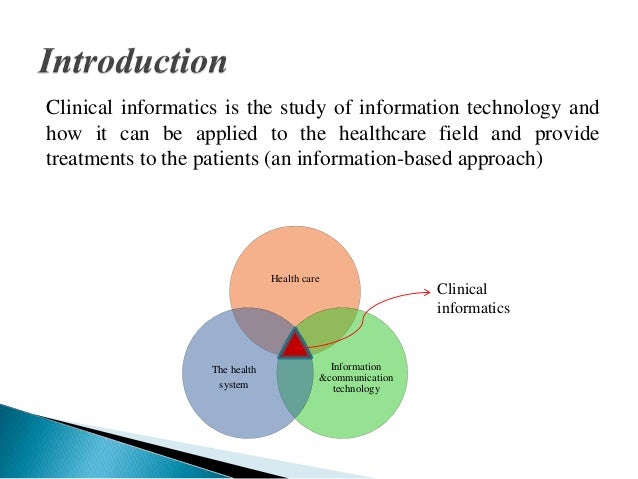 Introduction

Clinical informatics is the study of information technology and how it can be applied to the healthcare field and provide treatments to the patients (an information-based approach)

Health care

Clinical informatics

The health system

Information &communication technology